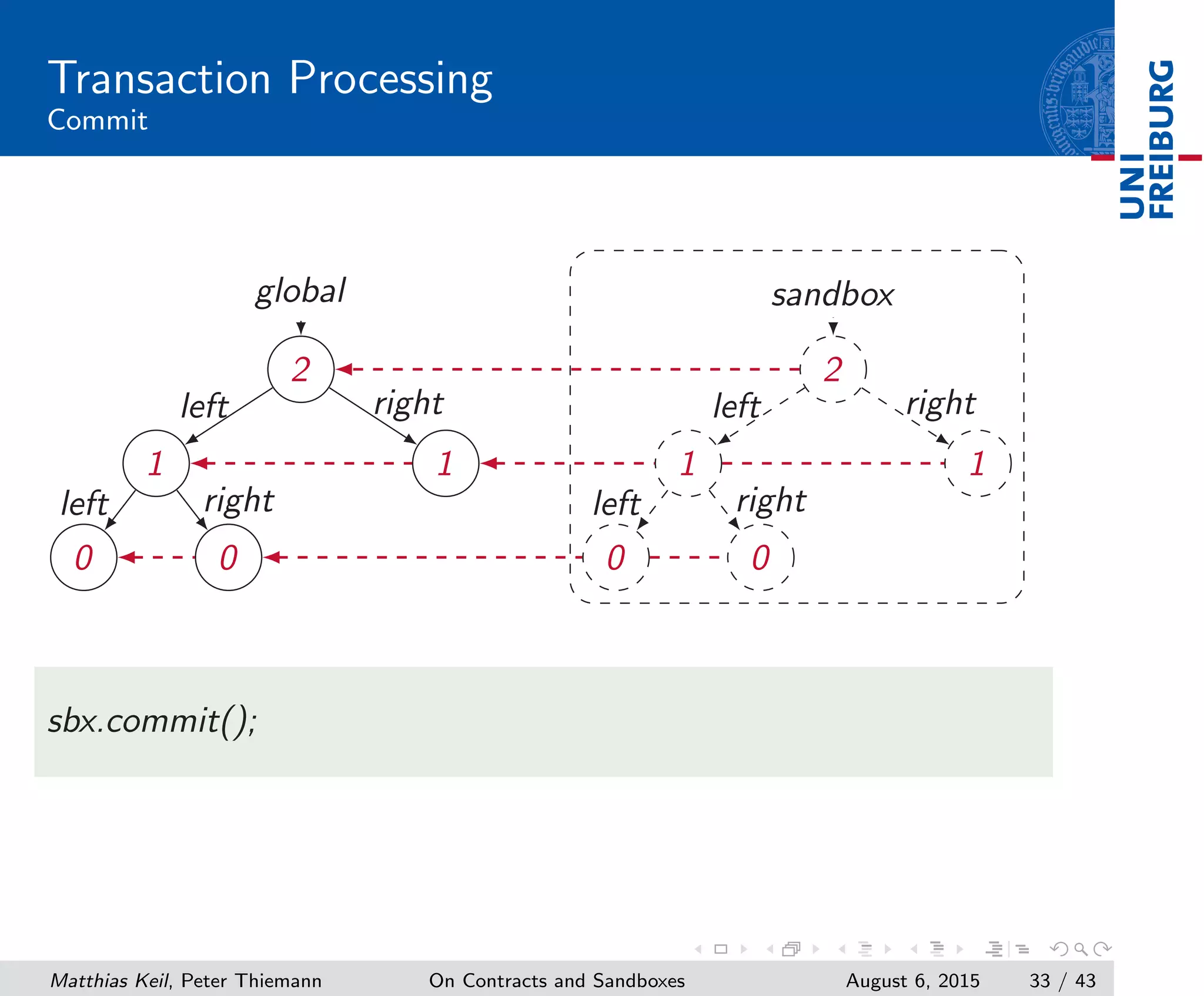 Transaction Processing
Commit

UNI FREIBURG

global

2

left

right

1

1

left

right

0

0

sandbox

2

left

right

1

1

left

right

0

0

sbx.commit();

Matthias Keil, Peter Thiemann On Contracts and Sandboxes August 6, 2015 33 / 43